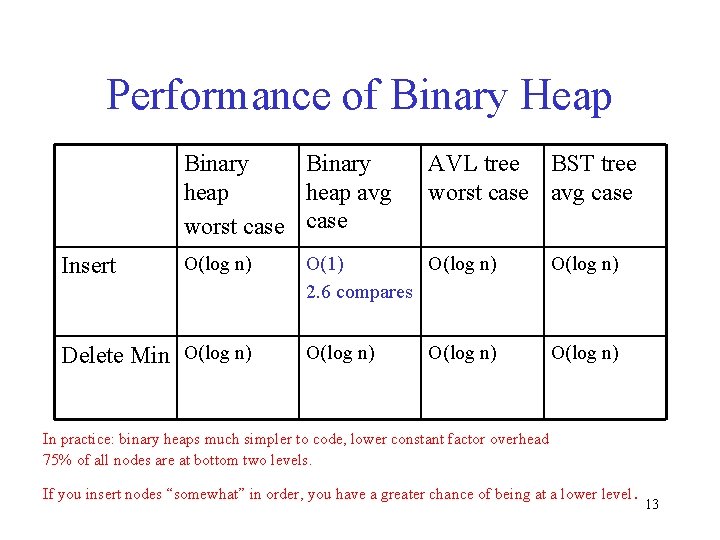 Performance of Binary Heap

| | Binary heap worst case | Binary heap avg case | AVL tree worst case | BST tree avg case |
|---|---|---|---|---|
| Insert | O(log n) | O(1) 2.6 compares | O(log n) | O(log n) |
| Delete Min | O(log n) | O(log n) | O(log n) | O(log n) |

In practice: binary heaps much simpler to code, lower constant factor overhead
75% of all nodes are at bottom two levels.

If you insert nodes “somewhat” in order, you have a greater chance of being at a lower level.

13